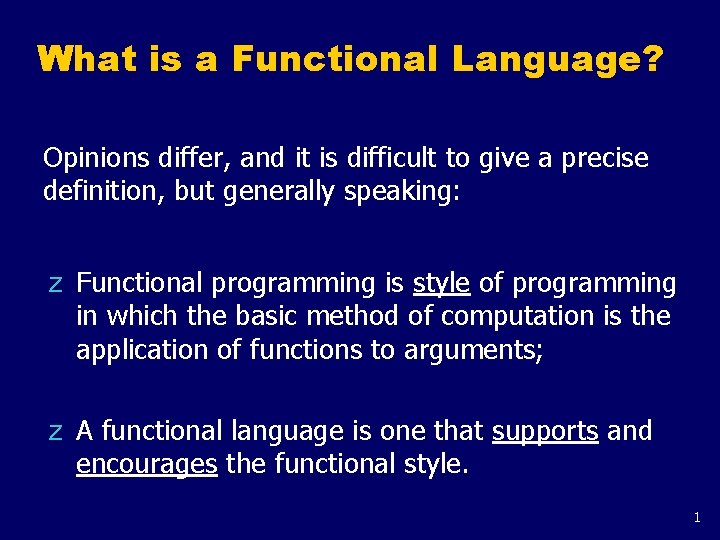 What is a Functional Language?

Opinions differ, and it is difficult to give a precise definition, but generally speaking:

z Functional programming is style of programming in which the basic method of computation is the application of functions to arguments;

z A functional language is one that supports and encourages the functional style.

1